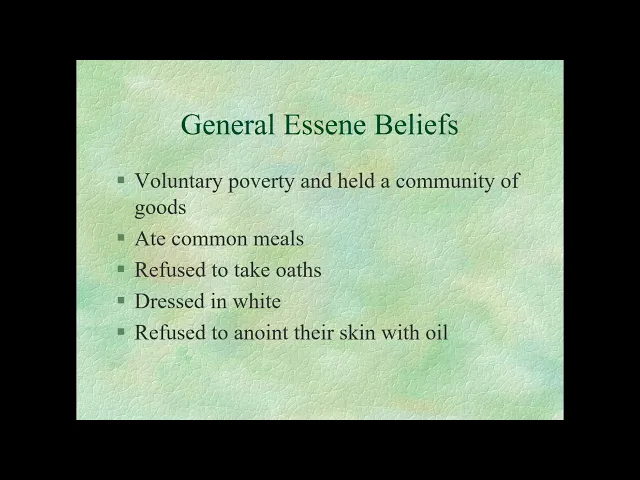 General Essene Beliefs

- Voluntary poverty and held a community of goods
- Ate common meals
- Refused to take oaths
- Dressed in white
- Refused to anoint their skin with oil